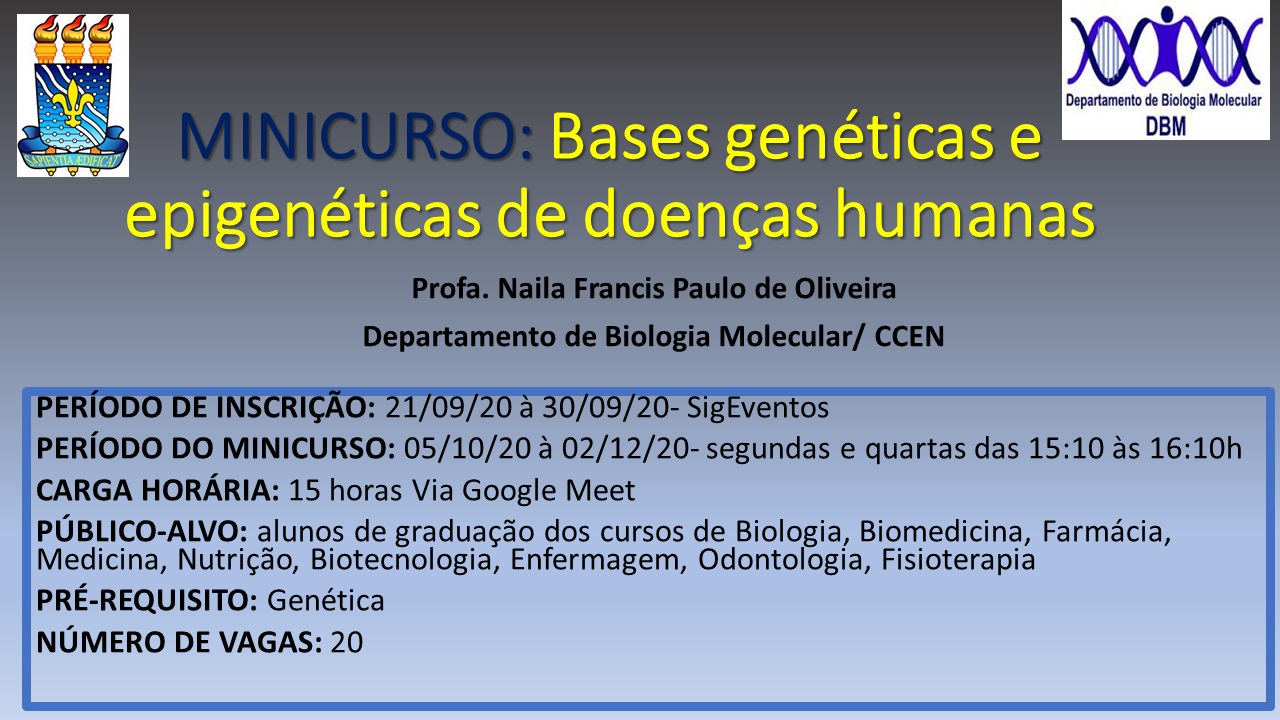 SAPIENTIA ÆDIFICAT

Departamento de Biologia Molecular
DBM

MINICURSO: Bases genéticas e epigenéticas de doenças humanas

Profa. Naila Francis Paulo de Oliveira

Departamento de Biologia Molecular/ CCEN

PERÍODO DE INSCRIÇÃO: 21/09/20 à 30/09/20- SigEventos

PERÍODO DO MINICURSO: 05/10/20 à 02/12/20- segundas e quartas das 15:10 às 16:10h

CARGA HORÁRIA: 15 horas Via Google Meet

PÚBLICO-ALVO: alunos de graduação dos cursos de Biologia, Biomedicina, Farmácia, Medicina, Nutrição, Biotecnologia, Enfermagem, Odontologia, Fisioterapia

PRÉ-REQUISITO: Genética

NÚMERO DE VAGAS: 20